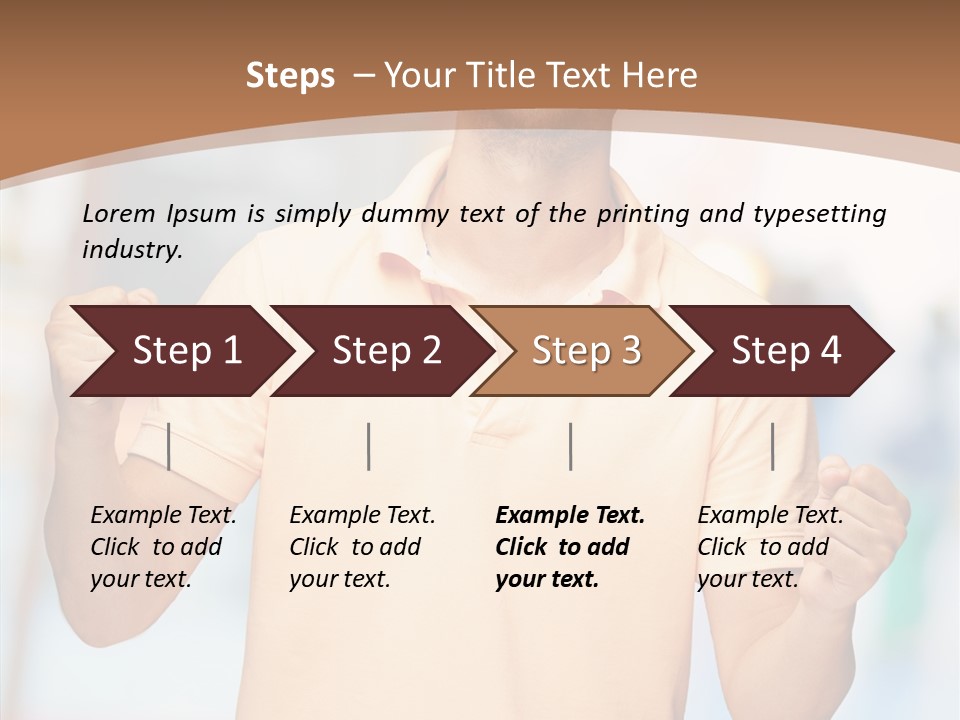 Steps – Your Title Text Here

Lorem Ipsum is simply dummy text of the printing and typesetting industry.

Step 1

Step 2

Step 3

Step 4

Example Text. Click to add your text.

Example Text. Click to add your text.

Example Text. Click to add your text.

Example Text. Click to add your text.